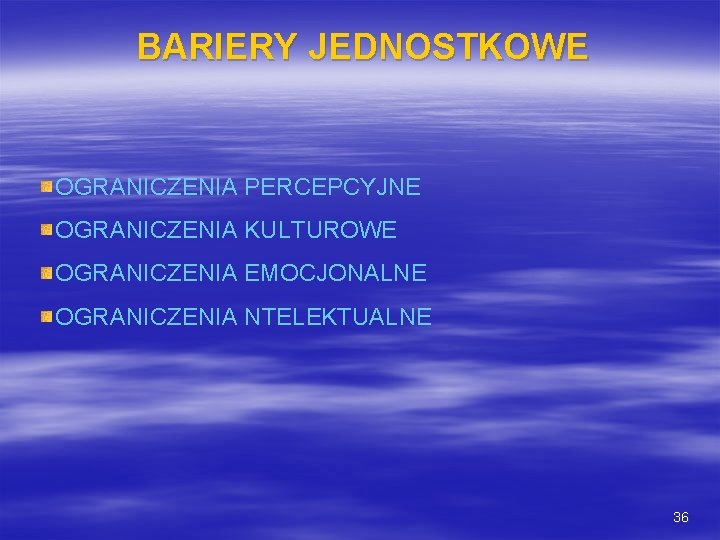 BARIERY JEDNOSTKOWE

OGRANICZENIA PERCEPCYJNE
OGRANICZENIA KULTUROWE
OGRANICZENIA EMOCJONALNE
OGRANICZENIA NTELEKTUALNE

36